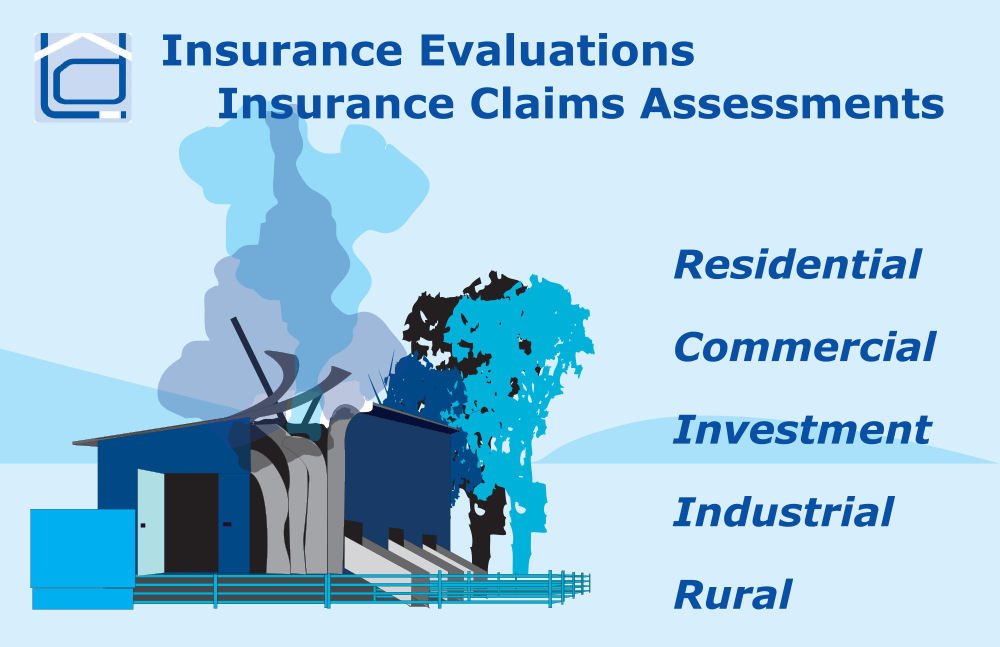 Insurance Evaluations
Insurance Claims Assessments

Residential

Commercial

Investment

Industrial

Rural